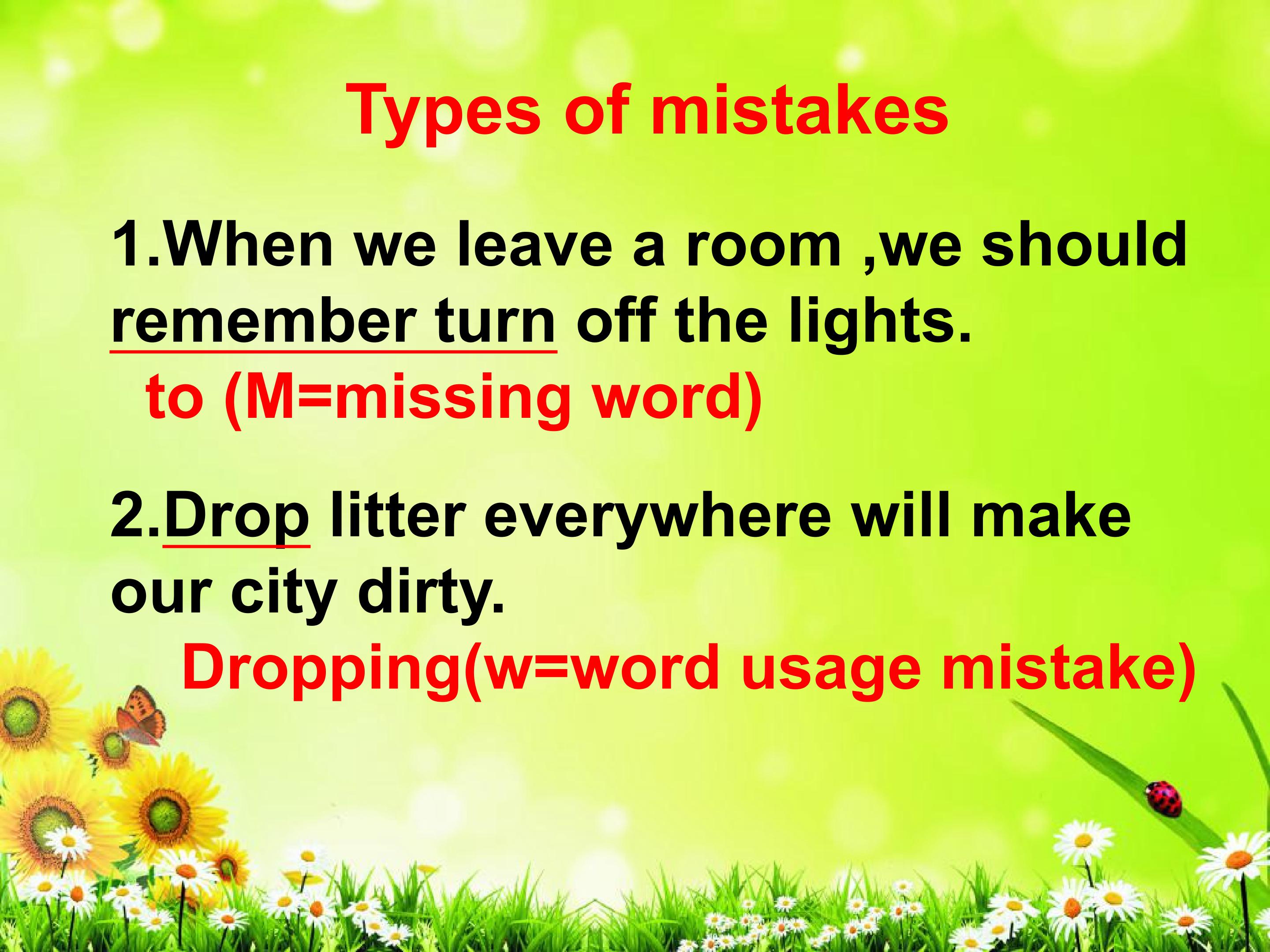 Types of mistakes

1.When we leave a room ,we should remember turn off the lights.

to (M=missing word)

2.Drop litter everywhere will make our city dirty.

Dropping(w=word usage mistake)